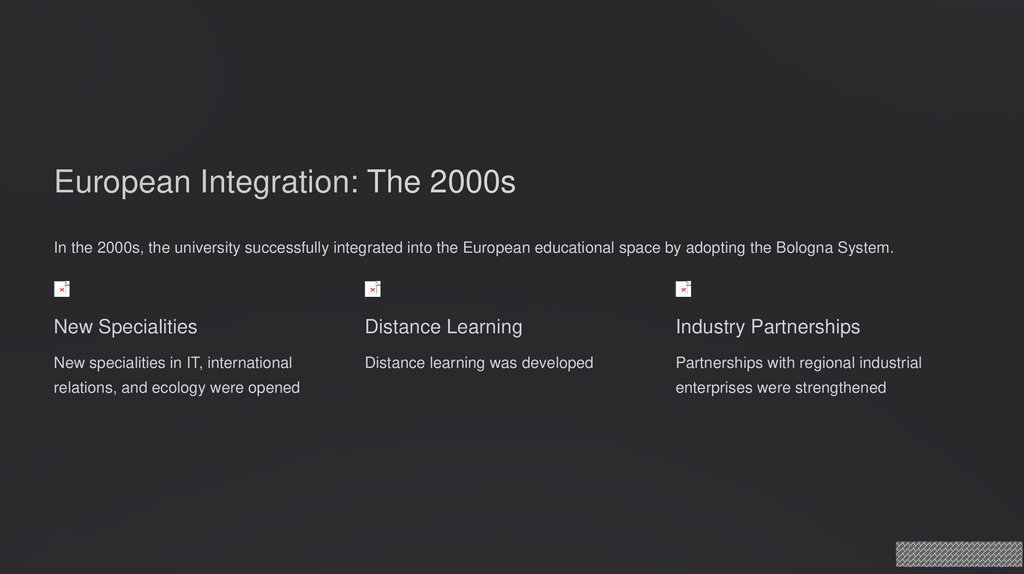 European Integration: The 2000s

In the 2000s, the university successfully integrated into the European educational space by adopting the Bologna System.

New Specialities

New specialities in IT, international relations, and ecology were opened

Distance Learning

Distance learning was developed

Industry Partnerships

Partnerships with regional industrial enterprises were strengthened